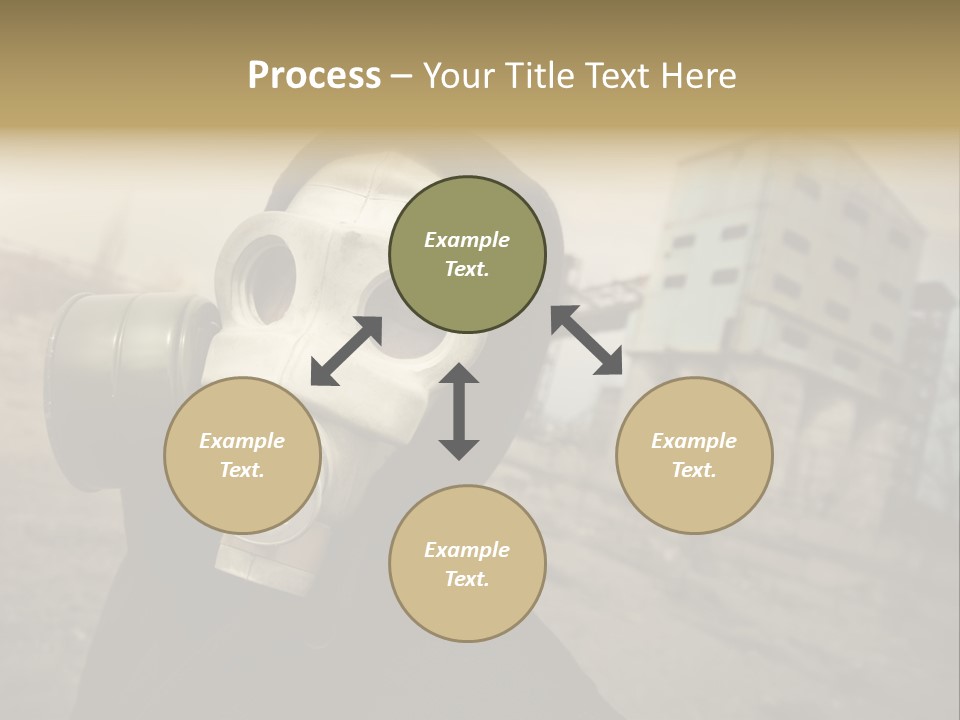 Process – Your Title Text Here

Example Text.

Example Text.

Example Text.

Example Text.